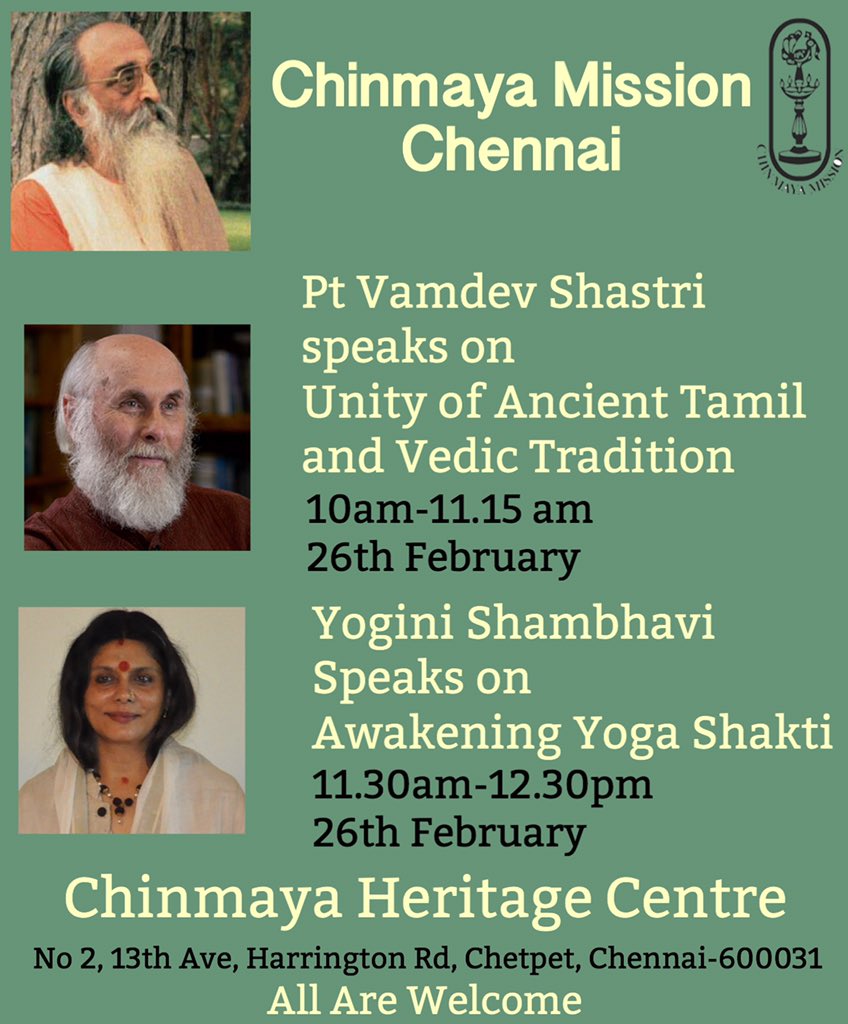 Chinmaya Mission
Chennai

CHINMAYA MISSION

Pt Vamdev Shastri speaks on Unity of Ancient Tamil and Vedic Tradition
10am-11.15 am
26th February

Yogini Shambhavi Speaks on Awakening Yoga Shakti
11.30am-12.30pm
26th February

Chinmaya Heritage Centre

No 2, 13th Ave, Harrington Rd, Chetpet, Chennai-600031
All Are Welcome